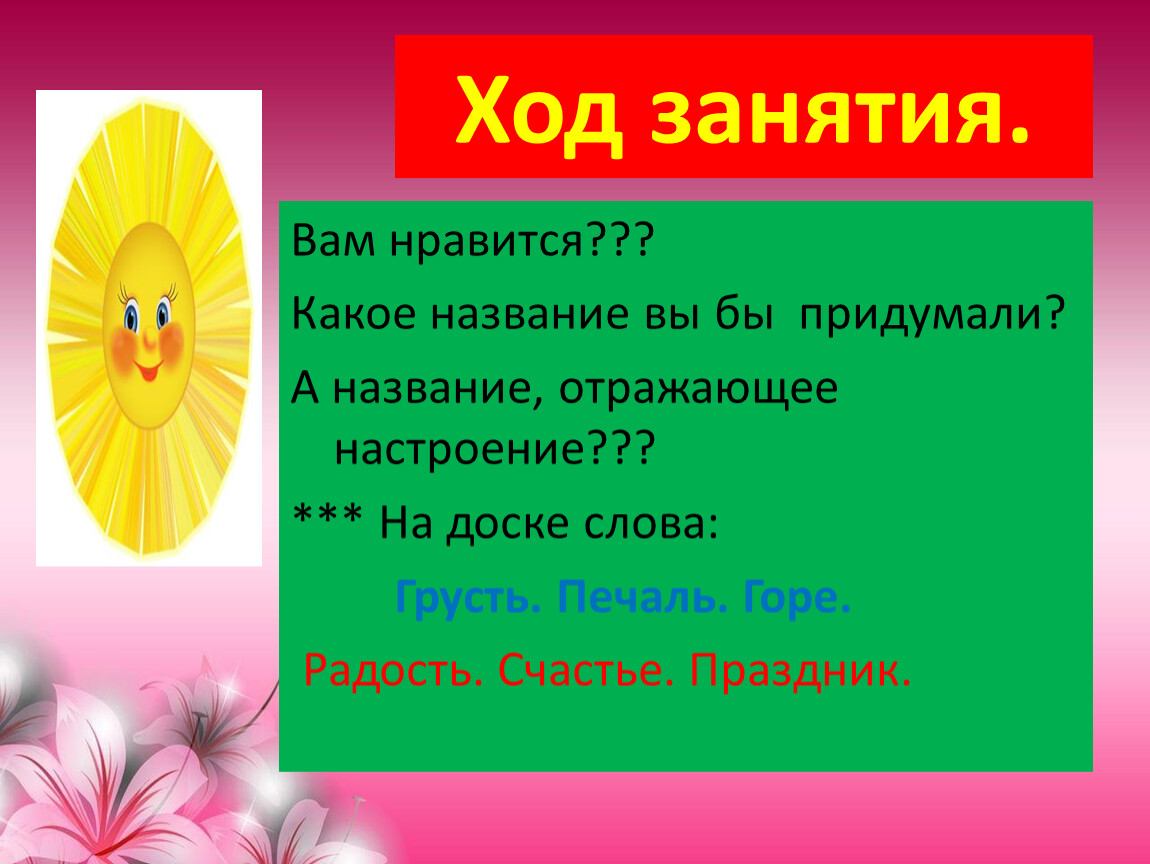 Ход занятия.

Вам нравится???

Какое название вы бы придумали?

А название, отражающее настроение???

*** На доске слова:

Грусть. Печаль. Горе.

Радость. Счастье. Праздник.